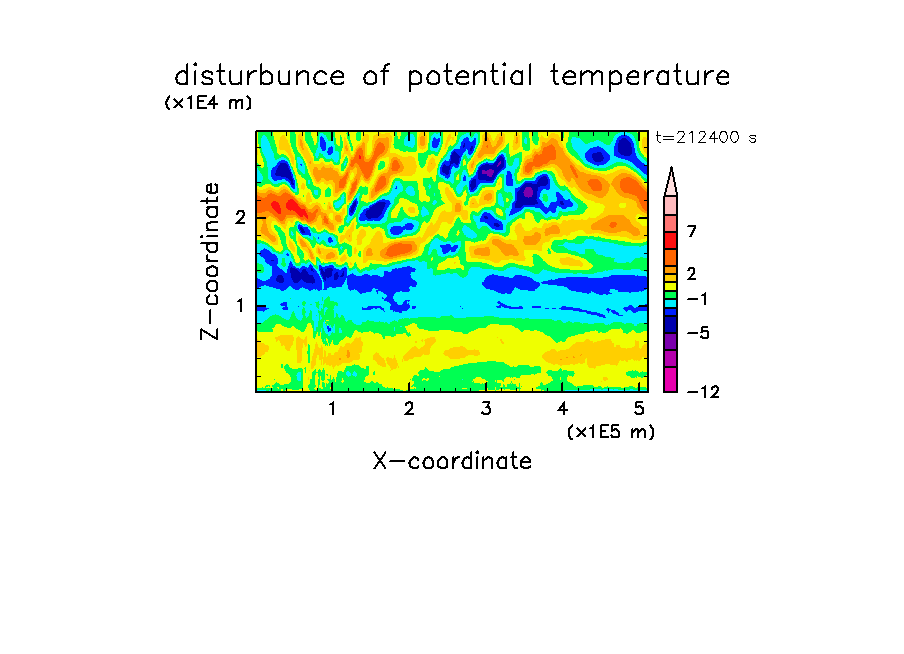 disturbunce of potential temperature

(x1E4 m)

t=212400 s

Z-coordinate

2

1

7

2

−1

−5

−12

1 2 3 4 5

(x1E5 m)

X-coordinate